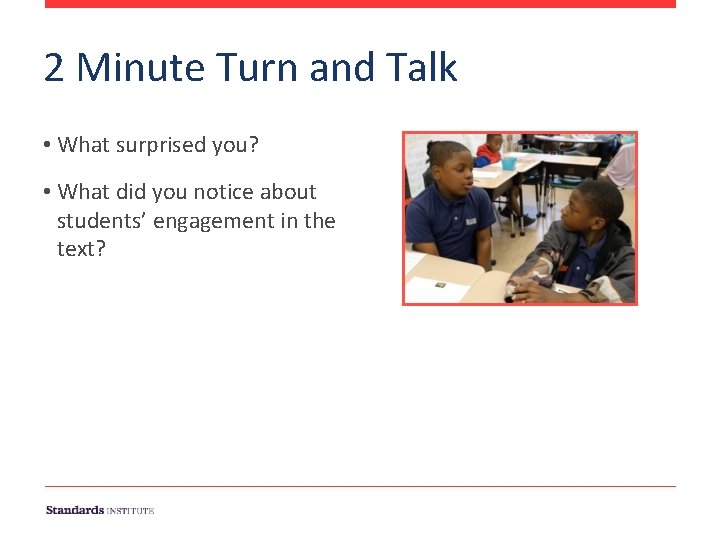 2 Minute Turn and Talk

• What surprised you?

• What did you notice about students' engagement in the text?

Standards INSTITUTE